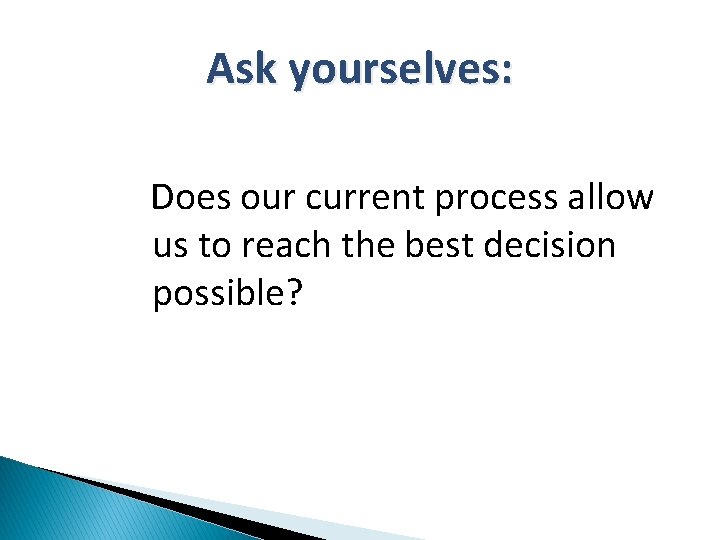 Ask yourselves:

Does our current process allow us to reach the best decision possible?